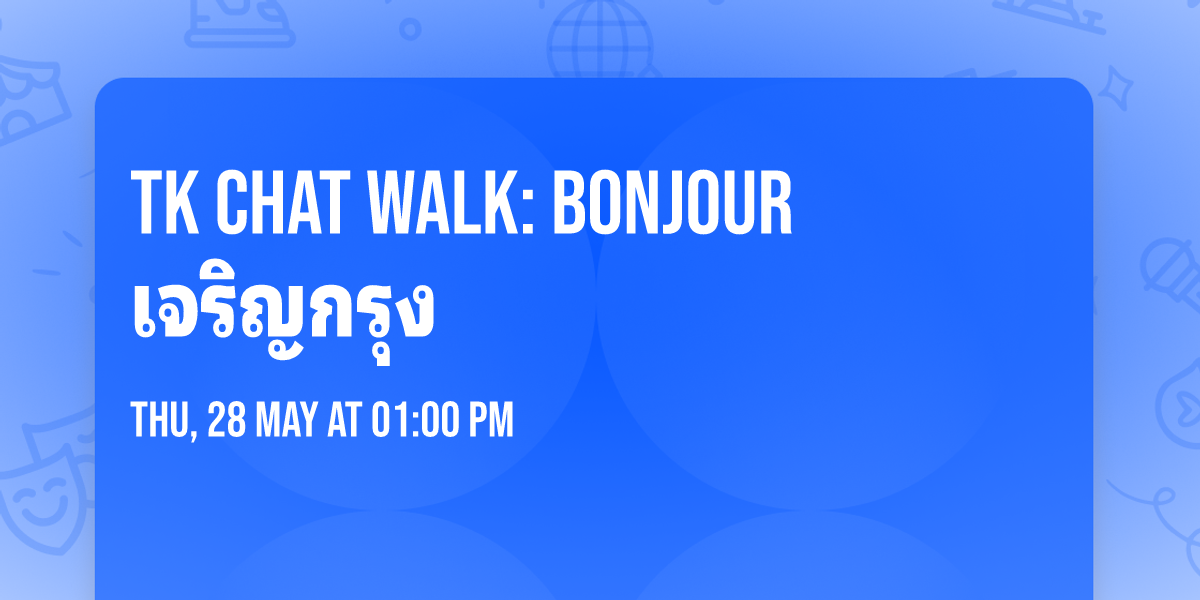 TK CHAT WALK: BONJOUR เจริญกรุง

THU, 28 MAY AT 01:00 PM